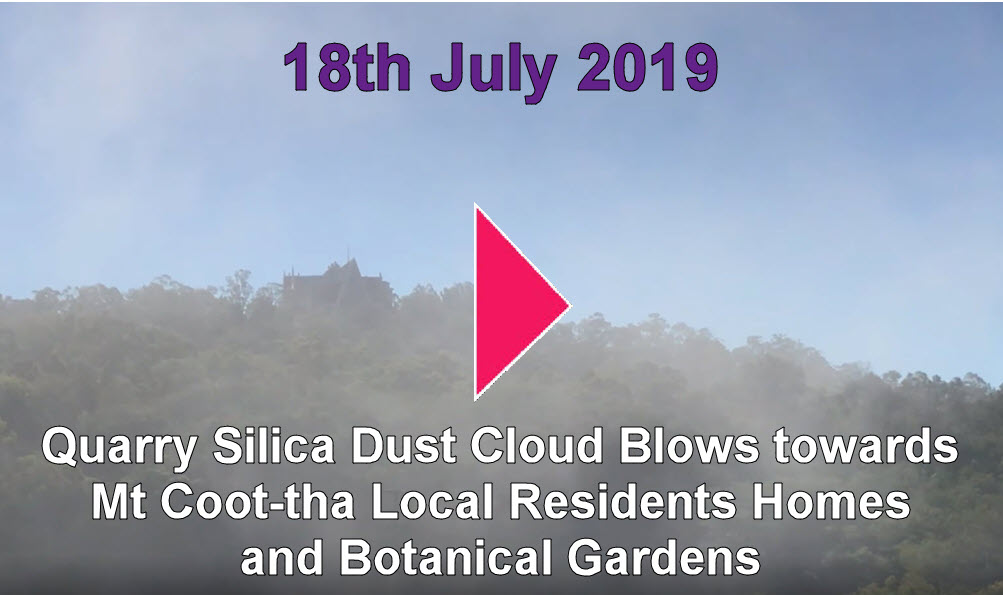 18th July 2019

Quarry Silica Dust Cloud Blows towards Mt Coot-tha Local Residents Homes and Botanical Gardens